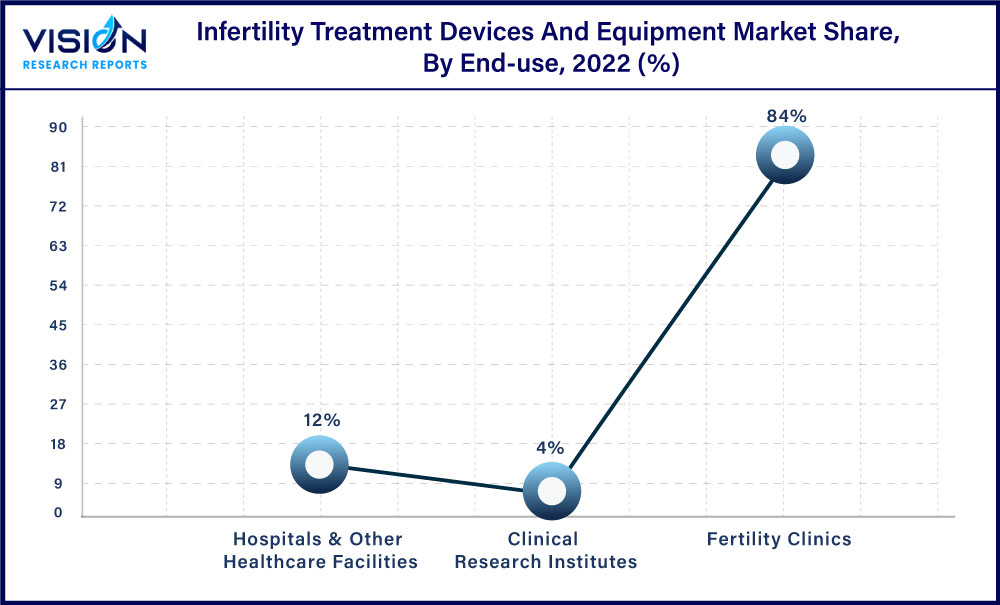 VISION
RESEARCH REPORTS

Infertility Treatment Devices And Equipment Market Share, By End-use, 2022 (%)

90
81
72
63
54
45
36
27
18
9
0

12%
4%
84%

Hospitals & Other Healthcare Facilities
Clinical Research Institutes
Fertility Clinics